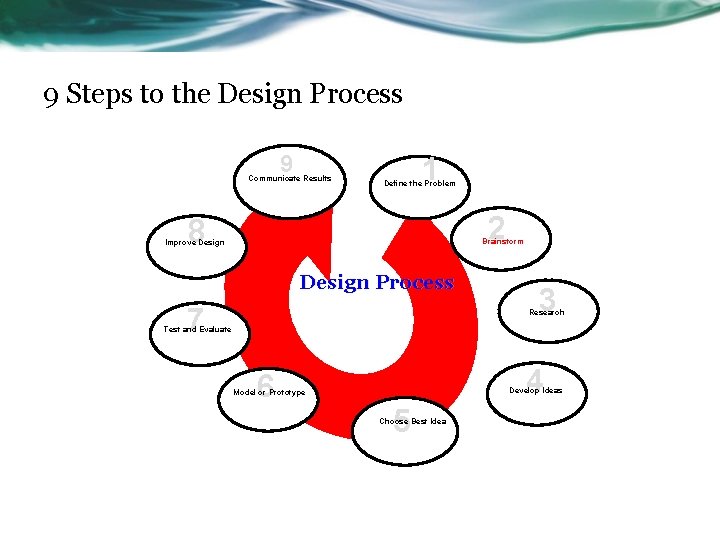 9 Steps to the Design Process

Design Process

1
Define the Problem

2
Brainstorm

3
Research

4
Develop Ideas

5
Choose Best Idea

6
Model or Prototype

7
Test and Evaluate

8
Improve Design

9
Communicate Results